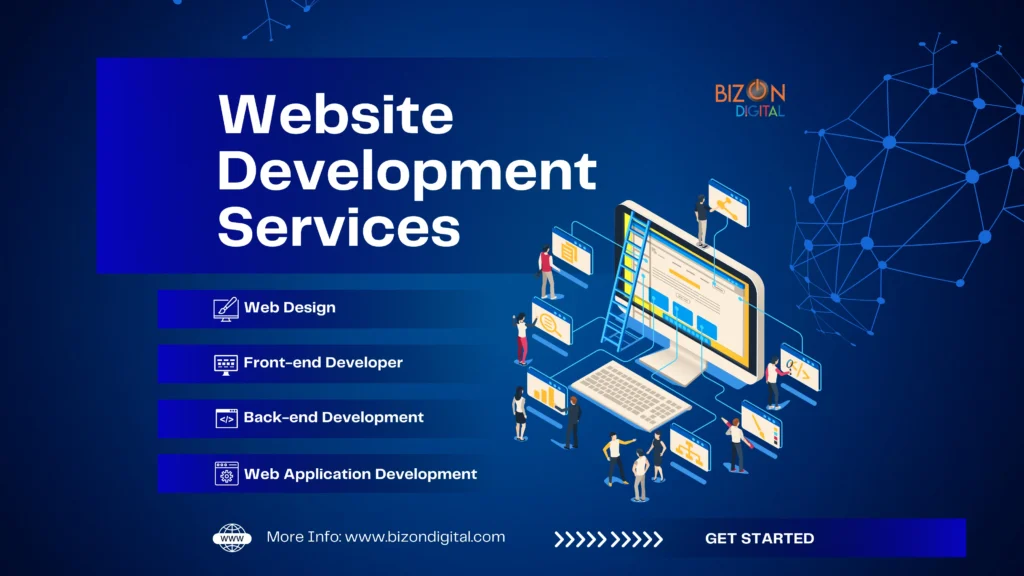 Website Development Services

BIZON DIGITAL

Web Design

Front-end Developer

Back-end Development

Web Application Development

WWW More Info: www.bizondigital.com

GET STARTED